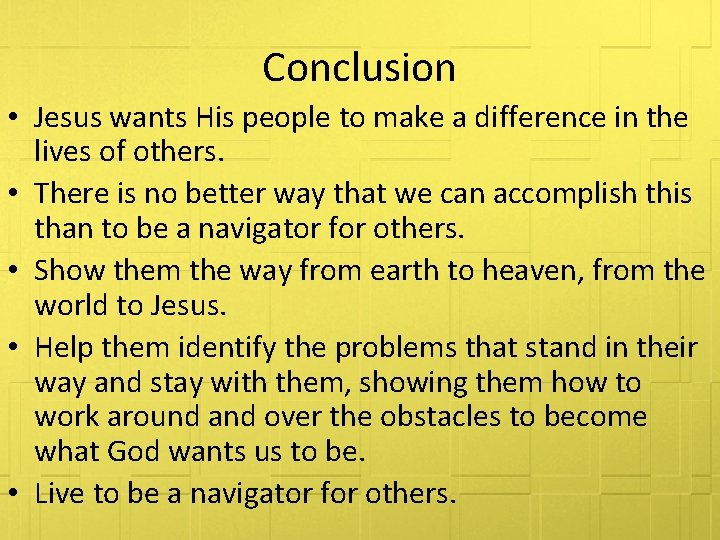 Conclusion

• Jesus wants His people to make a difference in the lives of others.
• There is no better way that we can accomplish this than to be a navigator for others.
• Show them the way from earth to heaven, from the world to Jesus.
• Help them identify the problems that stand in their way and stay with them, showing them how to work around and over the obstacles to become what God wants us to be.
• Live to be a navigator for others.